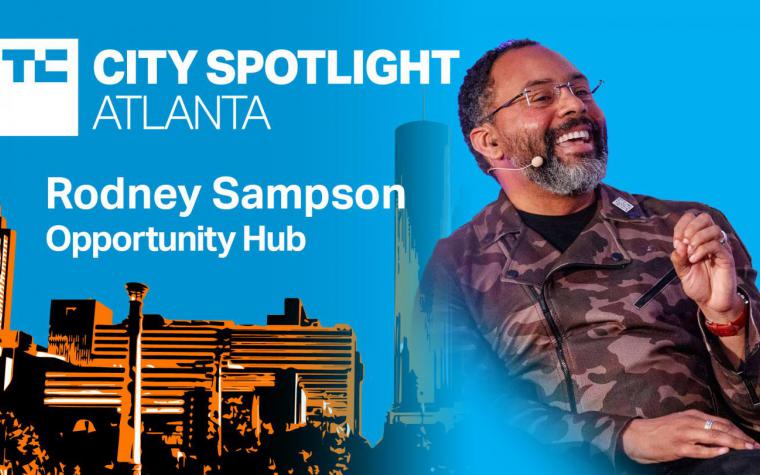 TC CITY SPOTLIGHT ATLANTA

Rodney Sampson
Opportunity Hub